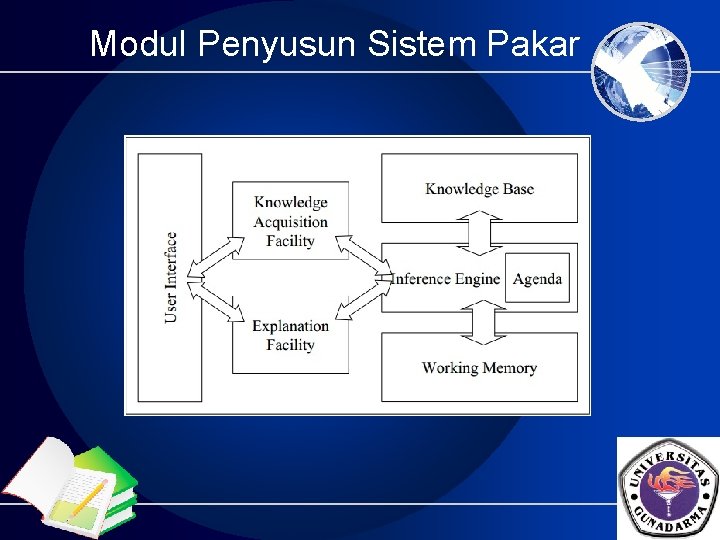 Modul Penyusun Sistem Pakar

User Interface

Knowledge Acquisition Facility

Explanation Facility

Knowledge Base

Inference Engine

Agenda

Working Memory

UNIVERSITAS GUNADARMA